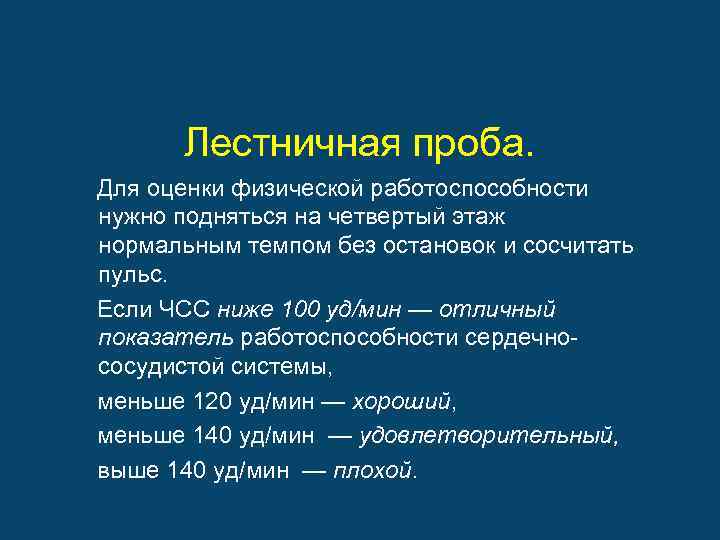 Лестничная проба.

Для оценки физической работоспособности нужно подняться на четвертый этаж нормальным темпом без остановок и сосчитать пульс.

Если ЧСС ниже 100 уд/мин — отличный показатель работоспособности сердечно-сосудистой системы,

меньше 120 уд/мин — хороший,

меньше 140 уд/мин — удовлетворительный,

выше 140 уд/мин — плохой.